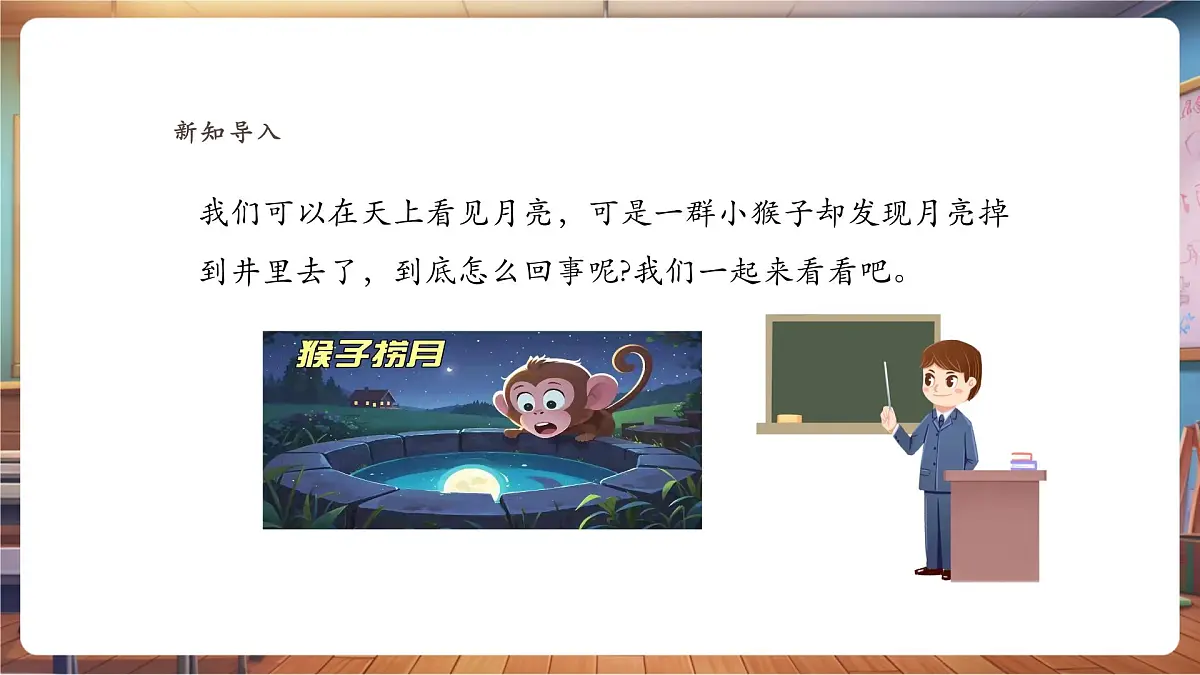 新知导入

我们可以在天上看见月亮，可是一群小猴子却发现月亮掉到井里去了，到底怎么回事呢?我们一起来看看吧。

猴子捞月